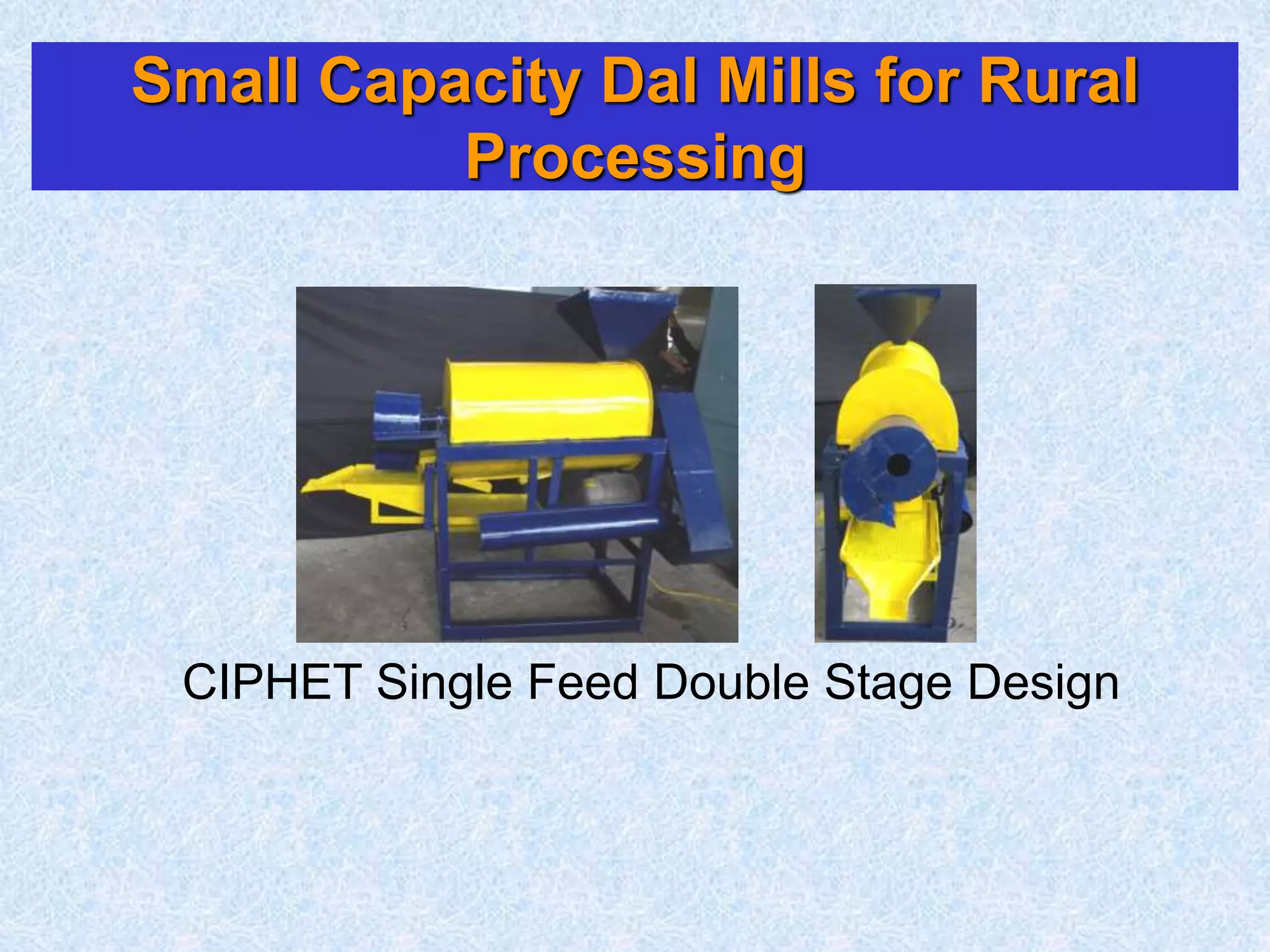 Small Capacity Dal Mills for Rural Processing

CIPHET Single Feed Double Stage Design